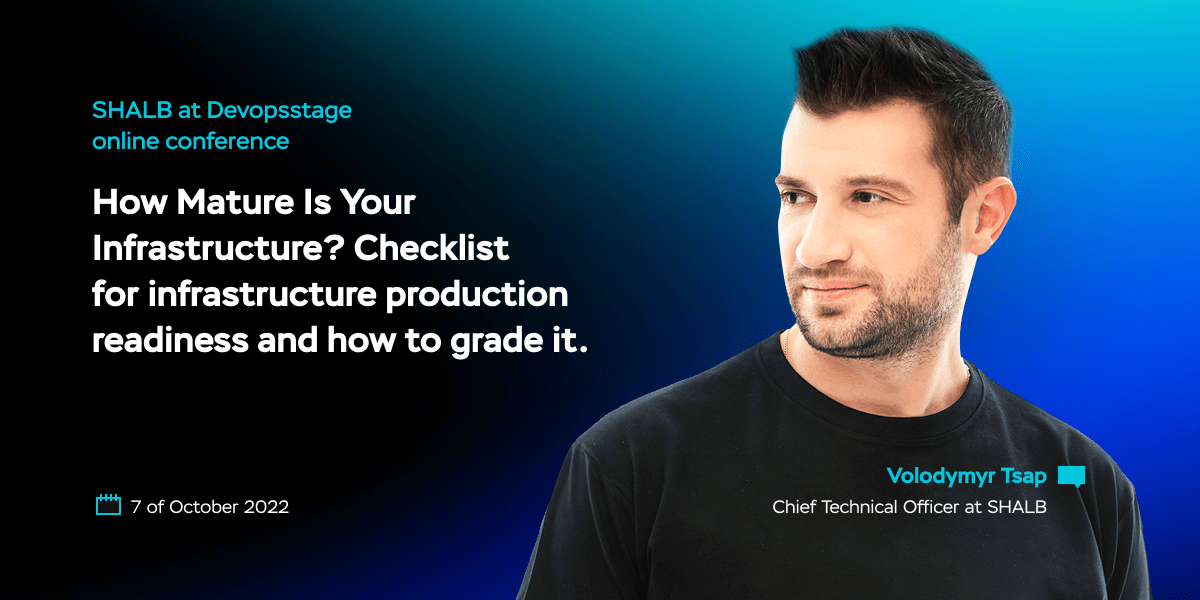 SHALB at Devopsstage
online conference

How Mature Is Your Infrastructure? Checklist for infrastructure production readiness and how to grade it.

7 of October 2022

Volodymyr Tsap
Chief Technical Officer at SHALB